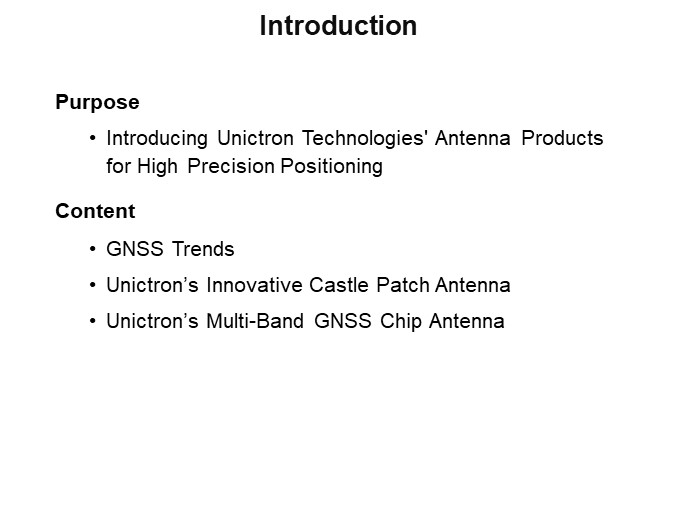 Introduction

Purpose

• Introducing Unictron Technologies' Antenna Products for High Precision Positioning

Content

• GNSS Trends

• Unictron's Innovative Castle Patch Antenna

• Unictron's Multi-Band GNSS Chip Antenna